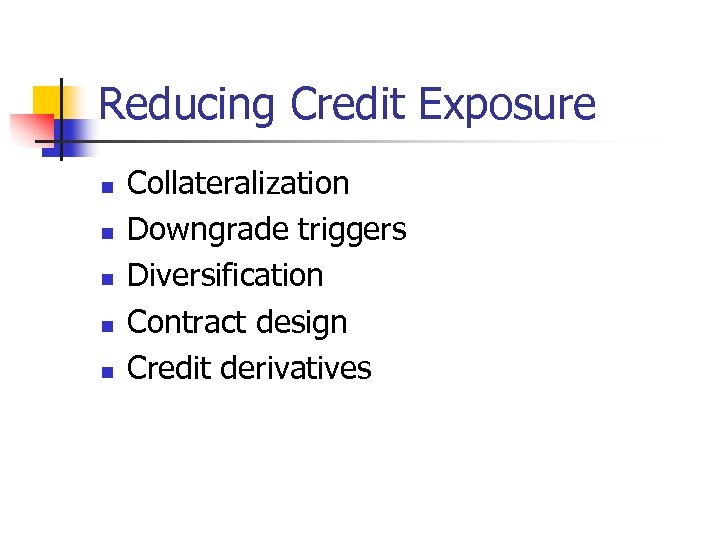 Reducing Credit Exposure

- Collateralization
- Downgrade triggers
- Diversification
- Contract design
- Credit derivatives